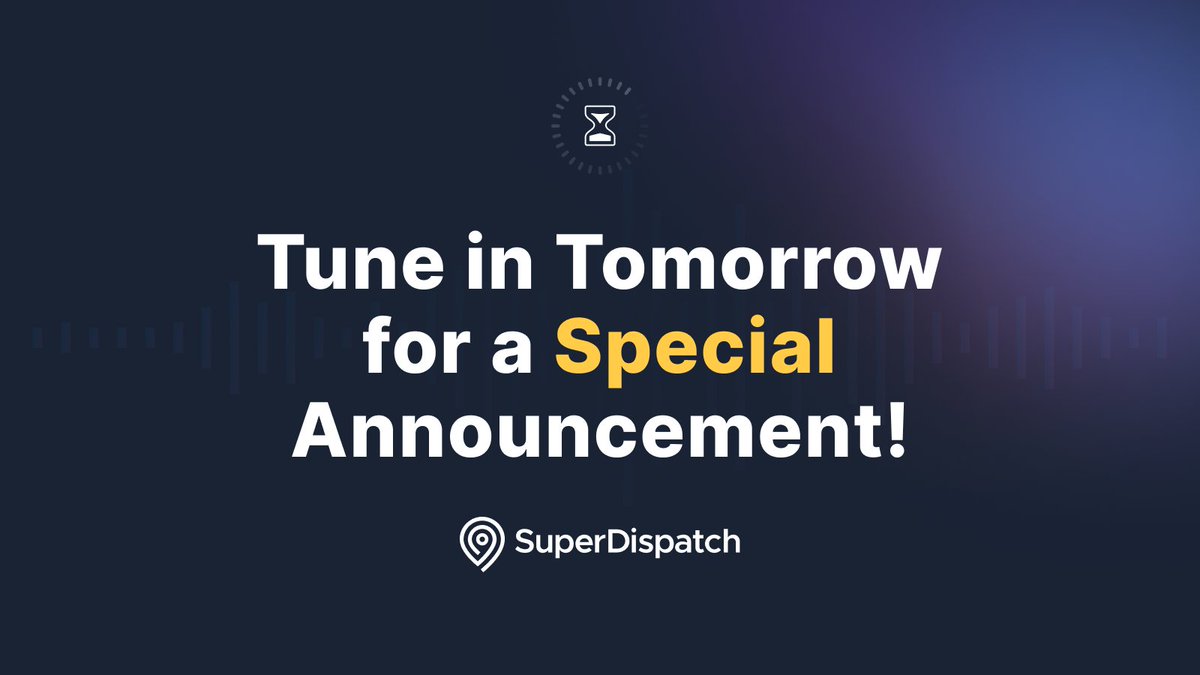 Tune in Tomorrow for a Special Announcement!

SuperDispatch